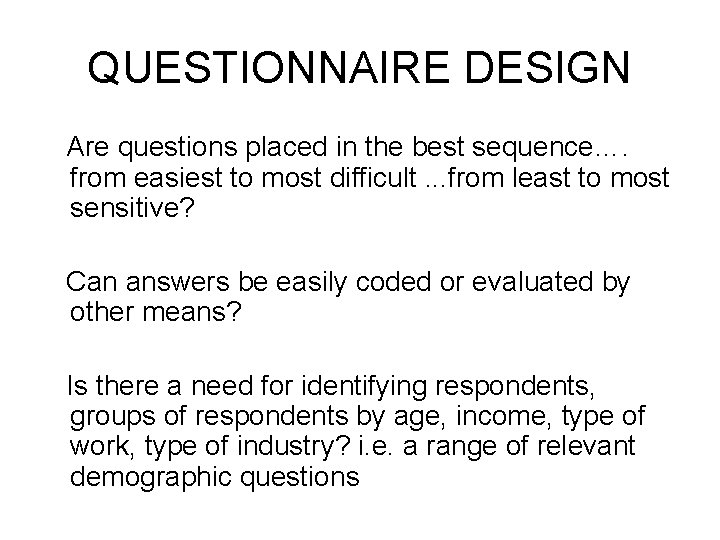 QUESTIONNAIRE DESIGN

Are questions placed in the best sequence…. from easiest to most difficult ...from least to most sensitive?

Can answers be easily coded or evaluated by other means?

Is there a need for identifying respondents, groups of respondents by age, income, type of work, type of industry? i.e. a range of relevant demographic questions